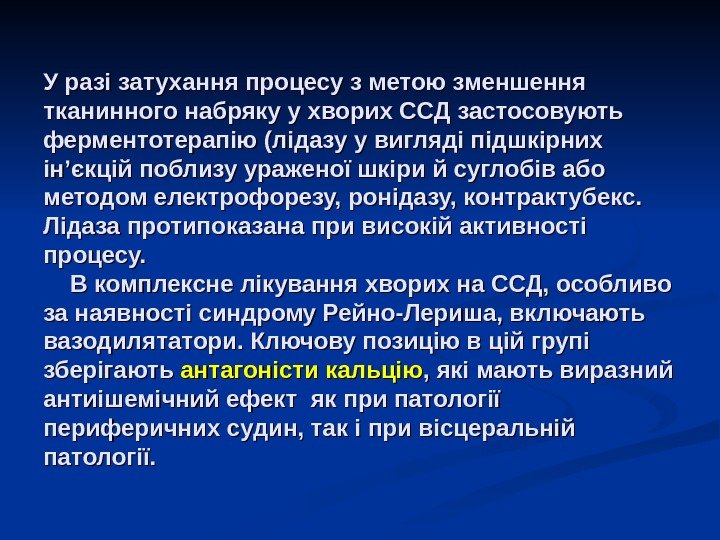 У разі затухання процесу з метою зменшення тканинного набряку у хворих ССД застосовують ферментотерапію (лідазу у вигляді підшкірних ін’єкцій поблизу ураженої шкіри й суглобів або методом електрофорезу, ронідазу, контрактубекс. Лідаза протипоказана при високій активності процесу.

В комплексне лікування хворих на ССД, особливо за наявності синдрому Рейно-Лериша, включають вазодилятатори. Ключову позицію в цій групі зберігають антагоністи кальцію, які мають виразний антиішемічний ефект як при патології периферичних судин, так і при вісцеральній патології.